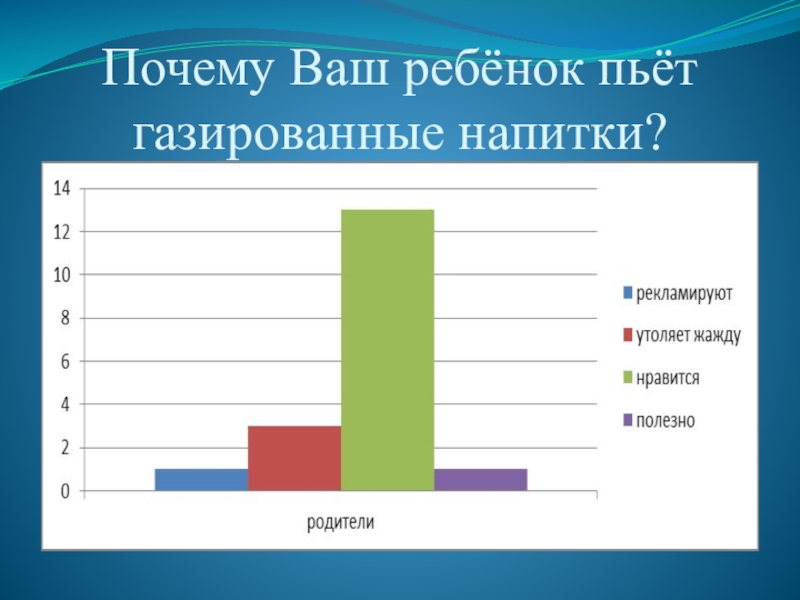 Почему Ваш ребёнок пьёт газированные напитки?

14
12
10
8
6
4
2
0

родители

рекламируют
утоляет жажду
нравится
полезно